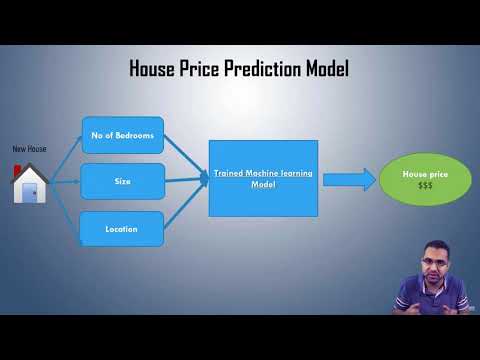 House Price Prediction Model

New House

No of Bedrooms

Size

Location

Trained Machine learning Model

House price
$$$